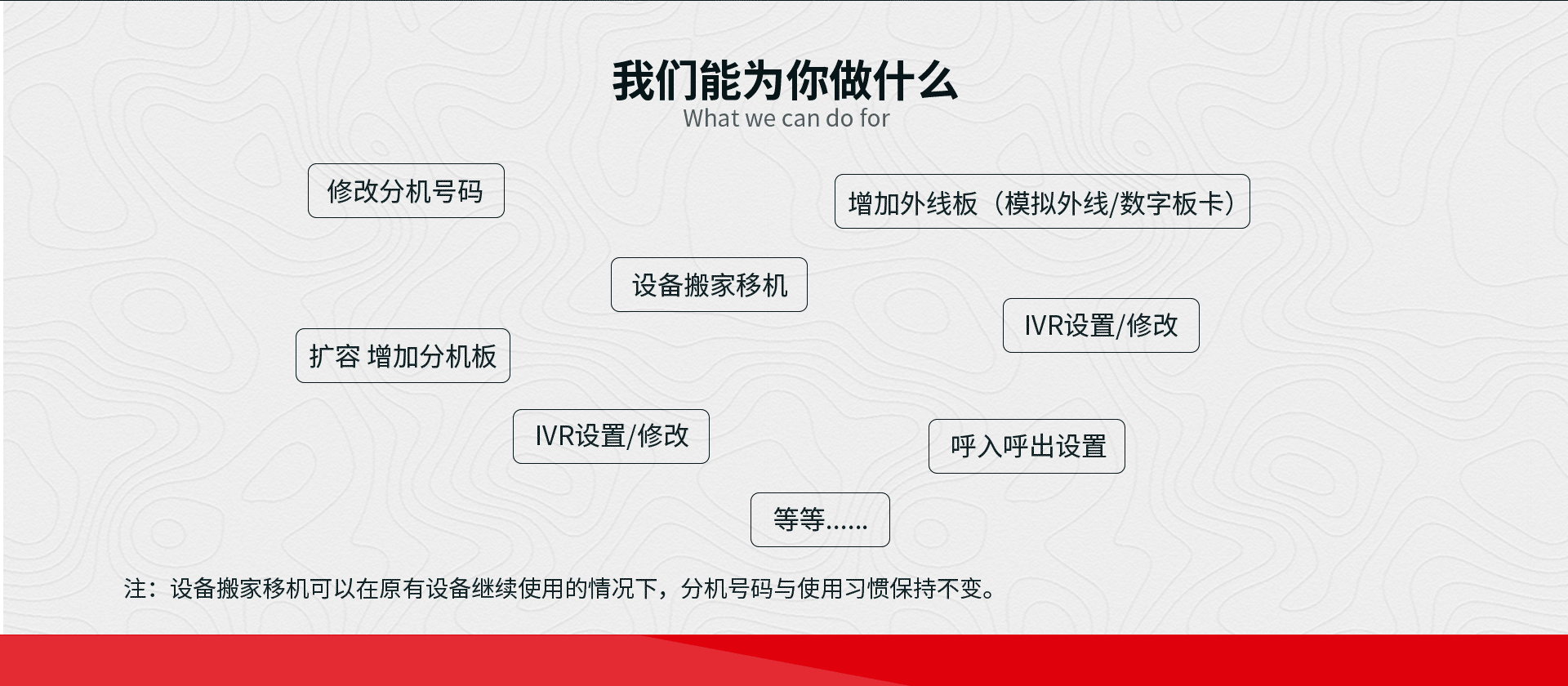 我们能为你做什么
What we can do for

修改分机号码

增加外线板（模拟外线/数字板卡）

设备搬家移机

IVR设置/修改

扩容 增加分机板

IVR设置/修改

呼入呼出设置

等等……

注：设备搬家移机可以在原有设备继续使用的情况下，分机号码与使用习惯保持不变。